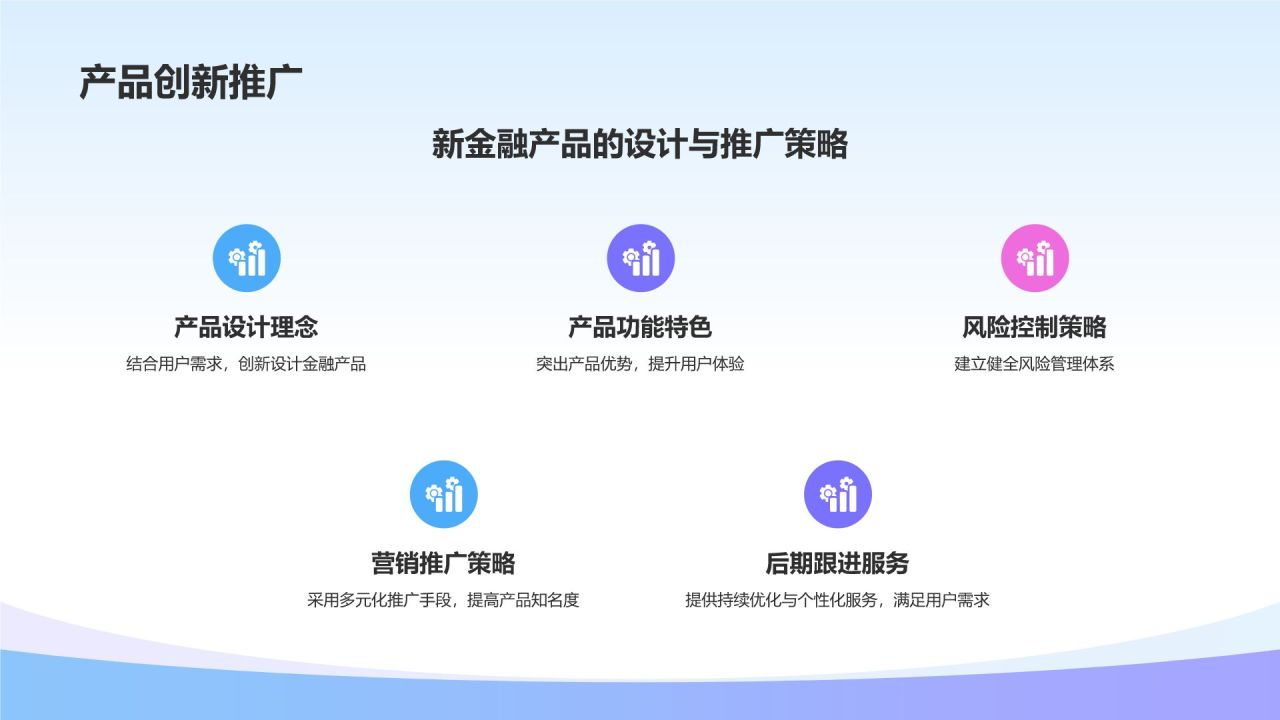 产品创新推广

新金融产品的设计与推广策略

产品设计理念
结合用户需求，创新设计金融产品

产品功能特色
突出产品优势，提升用户体验

风险控制策略
建立健全风险管理体系

营销推广策略
采用多元化推广手段，提高产品知名度

后期跟进服务
提供持续优化与个性化服务，满足用户需求